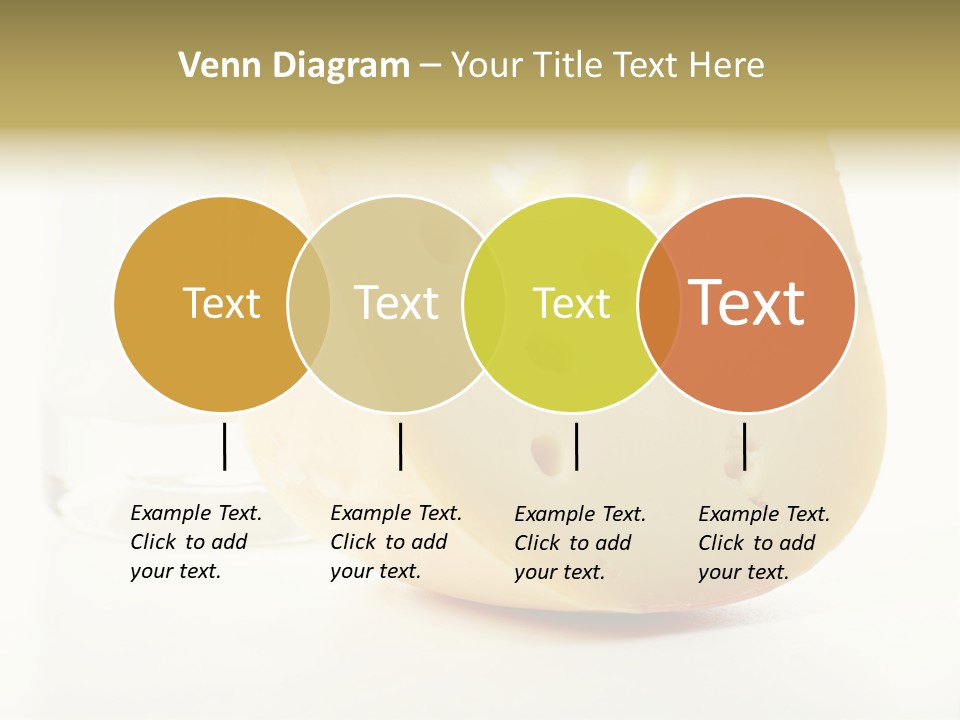 Venn Diagram – Your Title Text Here

Text

Text

Text

Text

Example Text. Click to add your text.

Example Text. Click to add your text.

Example Text. Click to add your text.

Example Text. Click to add your text.